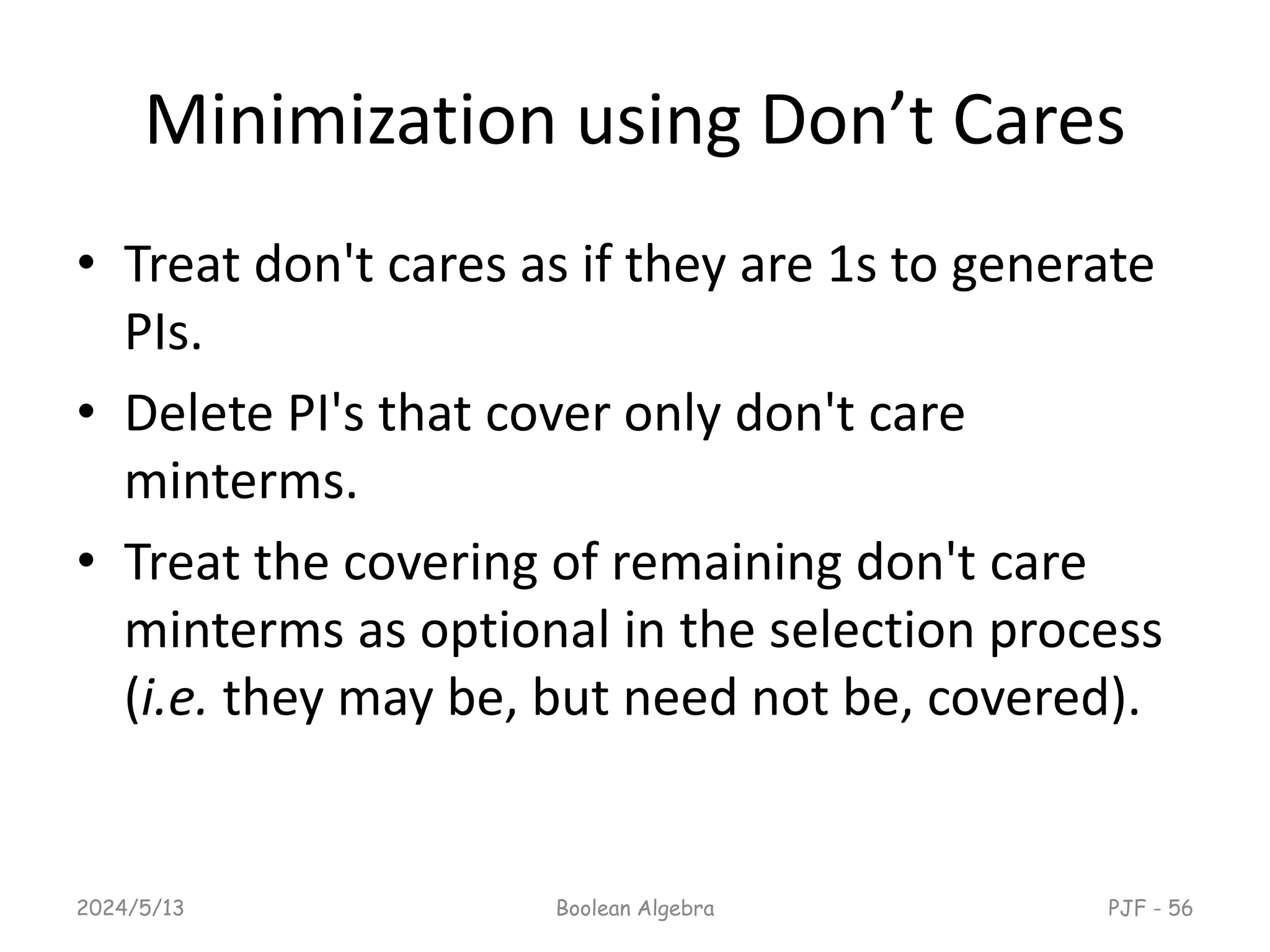 Minimization using Don’t Cares

• Treat don't cares as if they are 1s to generate PIs.

• Delete PI's that cover only don't care minterms.

• Treat the covering of remaining don't care minterms as optional in the selection process (i.e. they may be, but need not be, covered).

2024/5/13

Boolean Algebra

PJF - 56